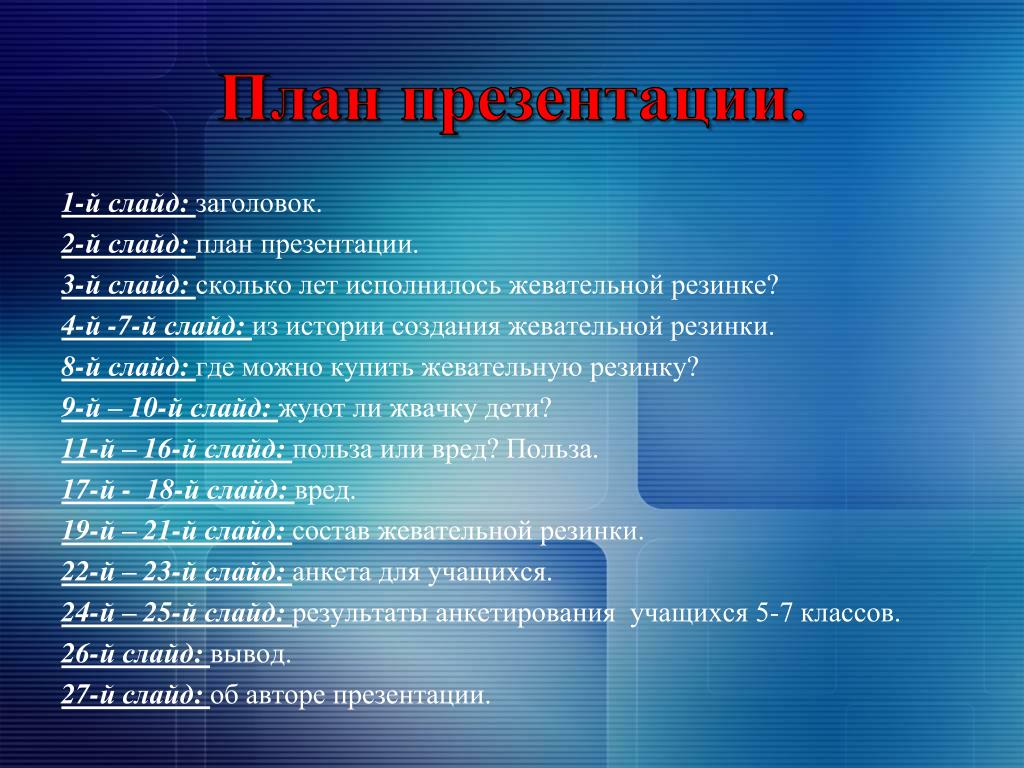 План презентации.

1-й слайд: заголовок.
2-й слайд: план презентации.
3-й слайд: сколько лет исполнилось жевательной резинке?
4-й -7-й слайд: из истории создания жевательной резинки.
8-й слайд: где можно купить жевательную резинку?
9-й – 10-й слайд: жуют ли жвачку дети?
11-й – 16-й слайд: польза или вред? Польза.
17-й - 18-й слайд: вред.
19-й – 21-й слайд: состав жевательной резинки.
22-й – 23-й слайд: анкета для учащихся.
24-й – 25-й слайд: результаты анкетирования учащихся 5-7 классов.
26-й слайд: вывод.
27-й слайд: об авторе презентации.